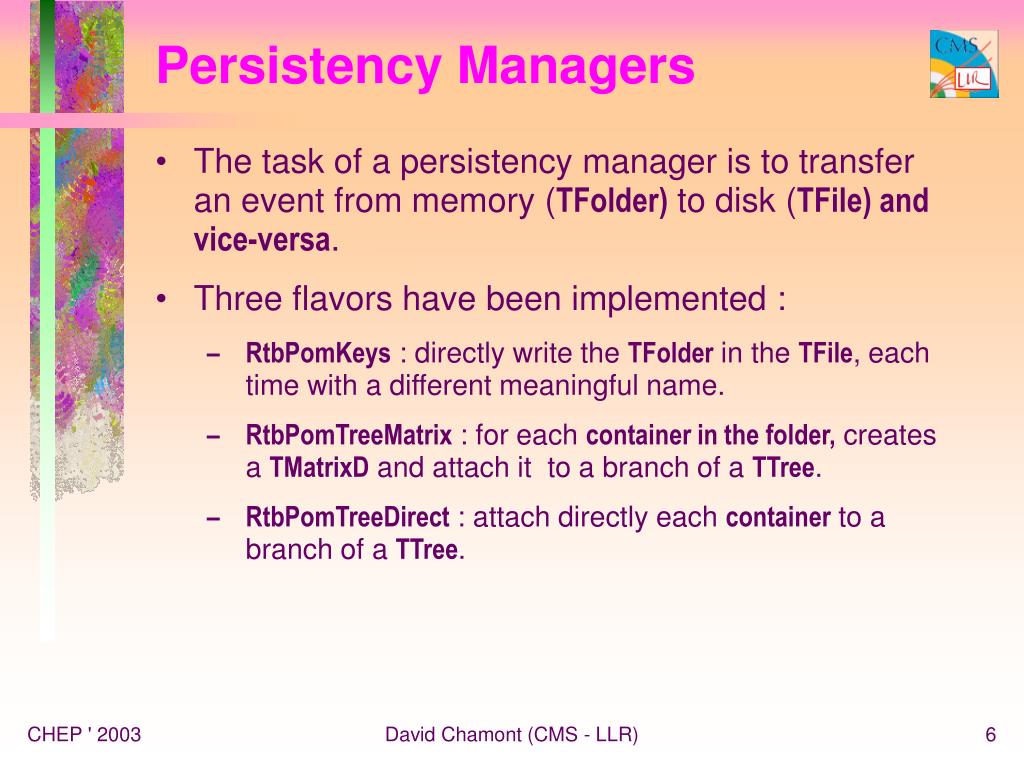 Persistency Managers

CMS LLR

• The task of a persistency manager is to transfer an event from memory (TFolder) to disk (TFile) and vice-versa.

• Three flavors have been implemented :

– RtbPomKeys : directly write the TFolder in the TFile, each time with a different meaningful name.

– RtbPomTreeMatrix : for each container in the folder, creates a TMatrixD and attach it to a branch of a TTree.

– RtbPomTreeDirect : attach directly each container to a branch of a TTree.

CHEP ' 2003

David Chamont (CMS - LLR)

6